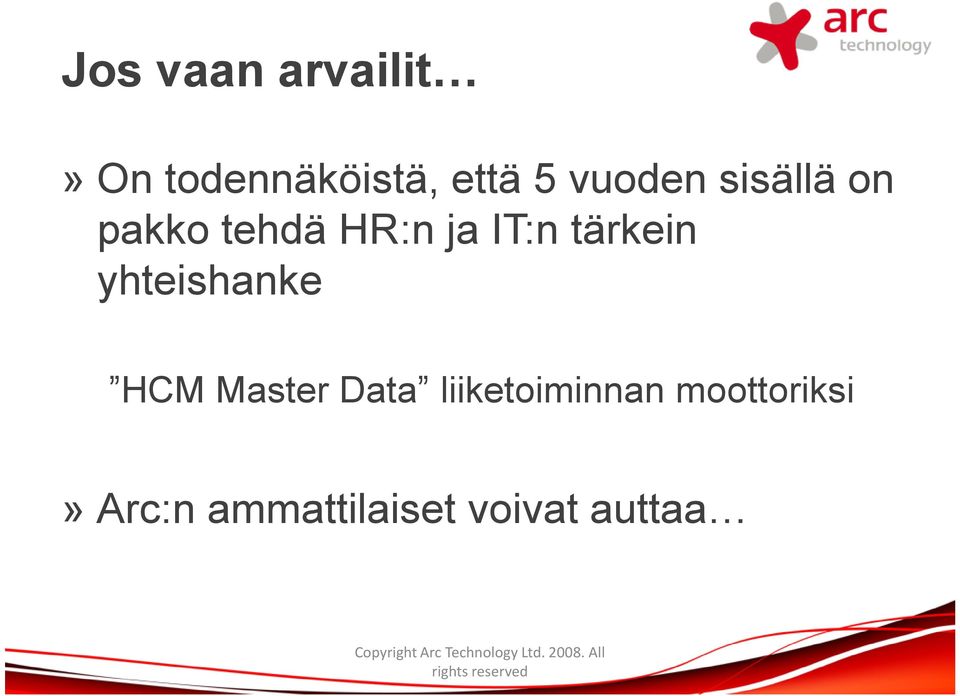 arc
technology

Jos vaan arvailit…

» On todennäköistä, että 5 vuoden sisällä on pakko tehdä HR:n ja IT:n tärkein yhteishanke

”HCM Master Data” liiketoiminnan moottoriksi

» Arc:n ammattilaiset voivat auttaa…

Copyright Arc Technology Ltd. 2008. All rights reserved